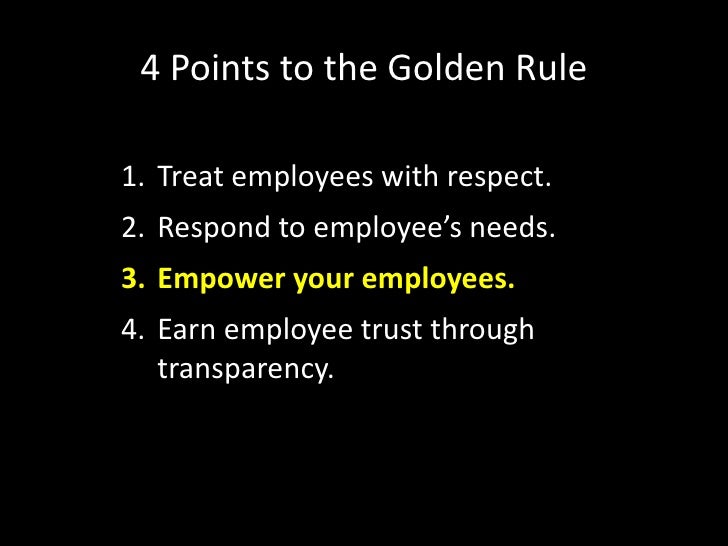 4 Points to the Golden Rule

1. Treat employees with respect.
2. Respond to employee’s needs.
3. Empower your employees.
4. Earn employee trust through transparency.